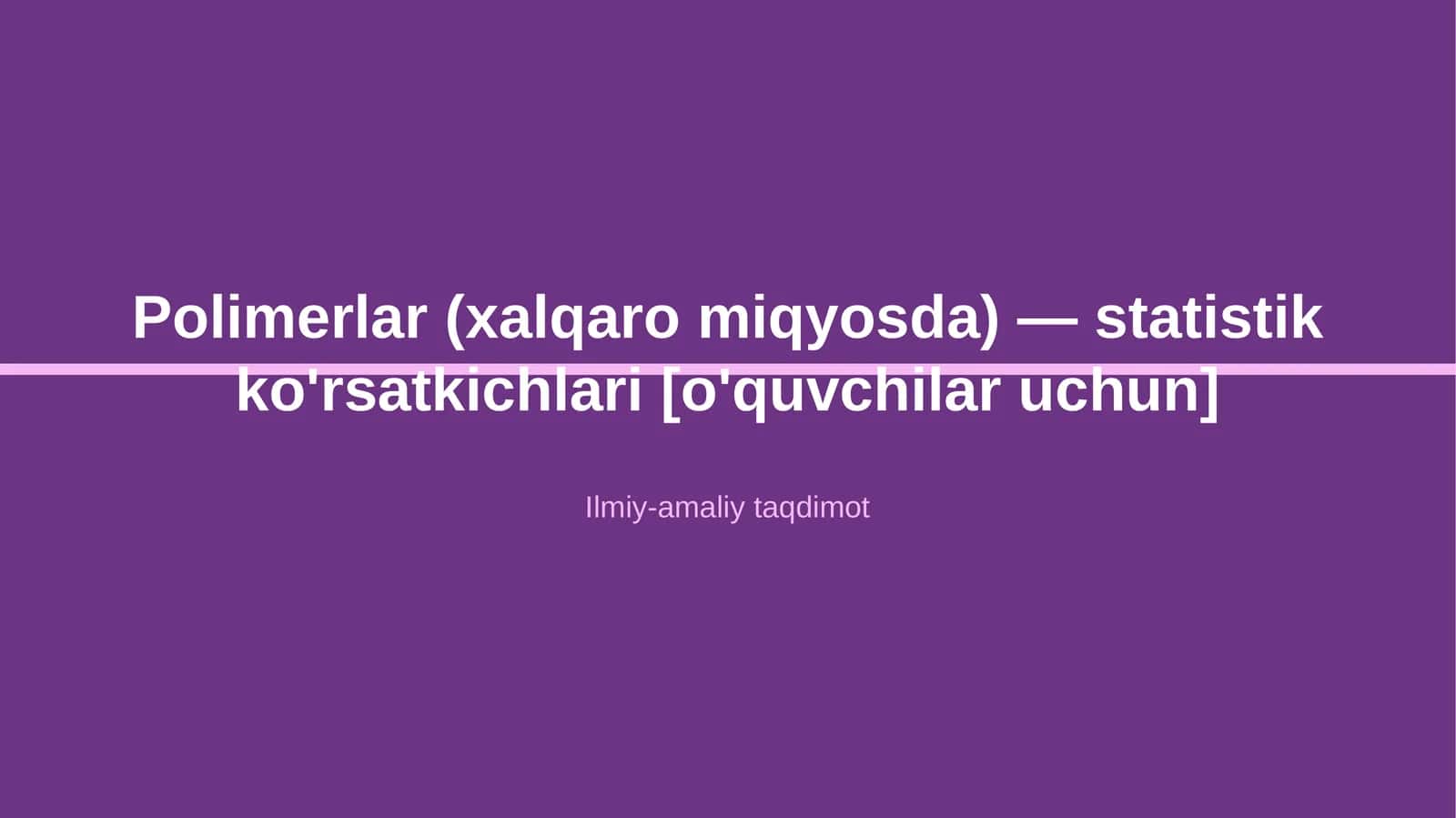 Polimerlar (xalqaro miqyosda) — statistik ko'rsatkichlari [o'quvchilar uchun]

Ilmiy-amaliy taqdimot